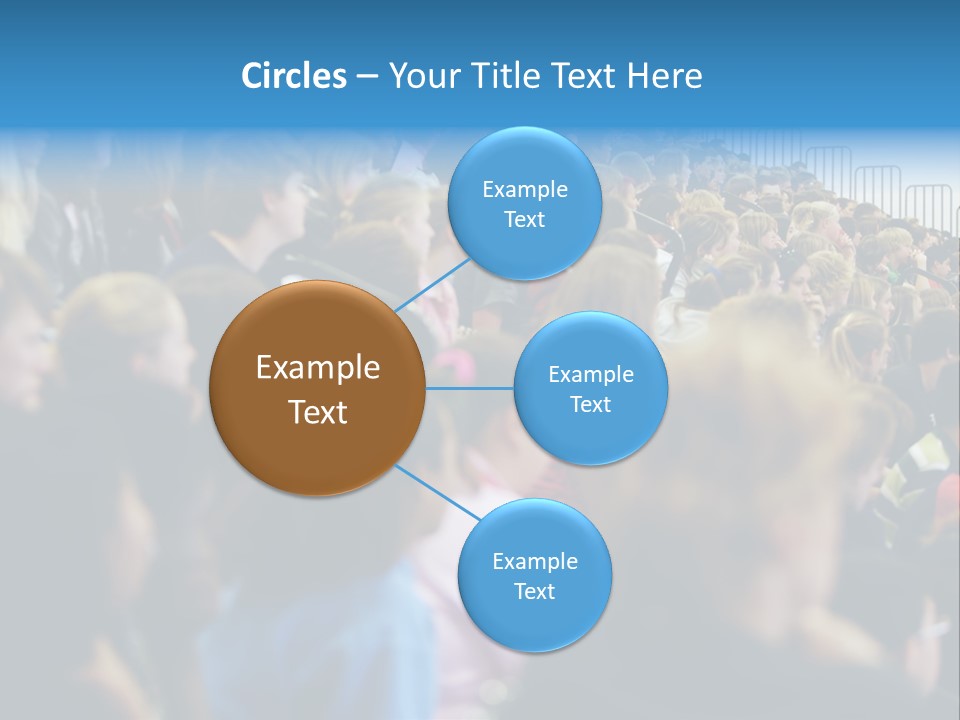 Circles – Your Title Text Here

Example Text

Example Text

Example Text

Example Text